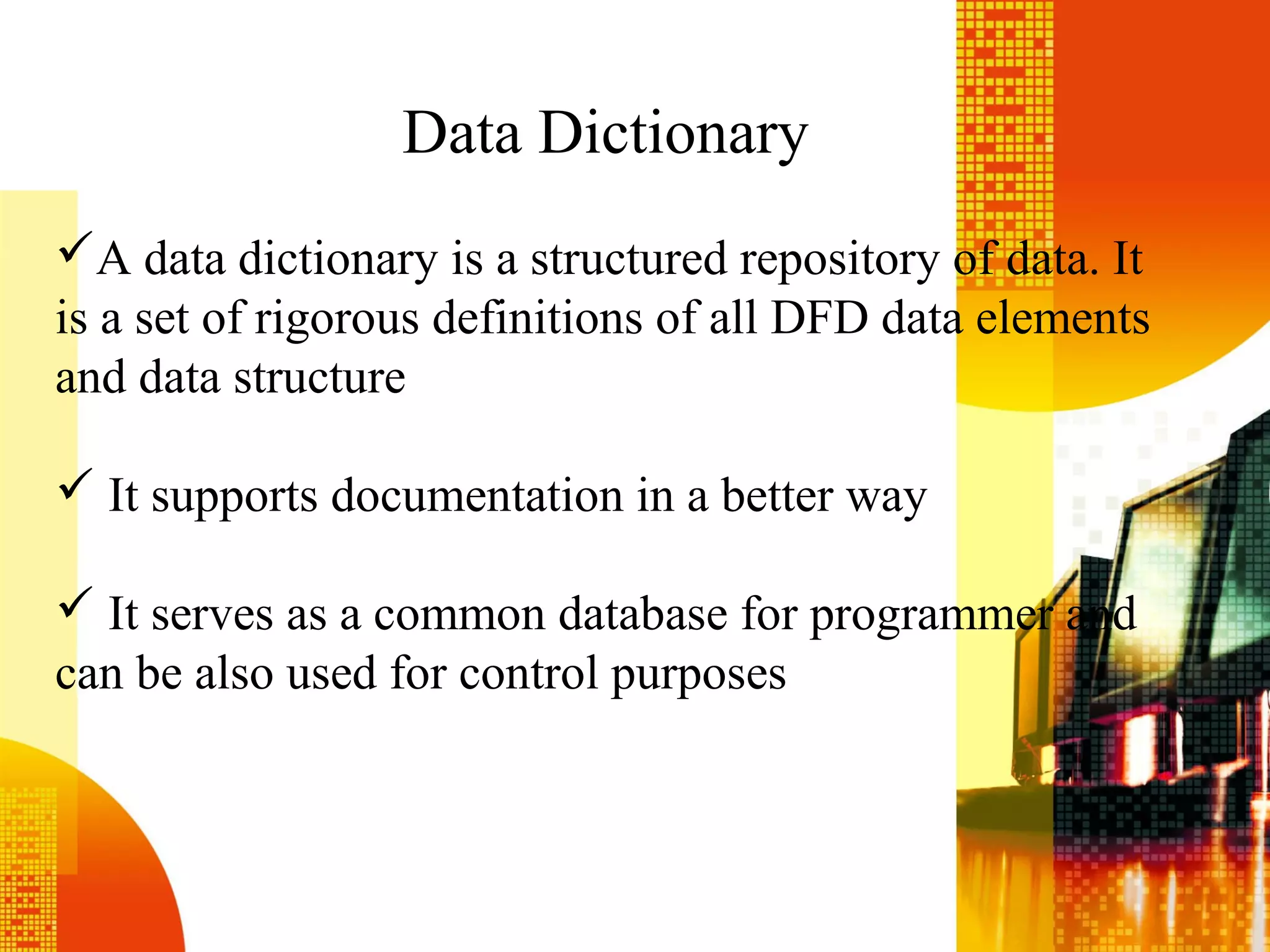 Data Dictionary

✓A data dictionary is a structured repository of data. It is a set of rigorous definitions of all DFD data elements and data structure

✓ It supports documentation in a better way

✓ It serves as a common database for programmer and can be also used for control purposes